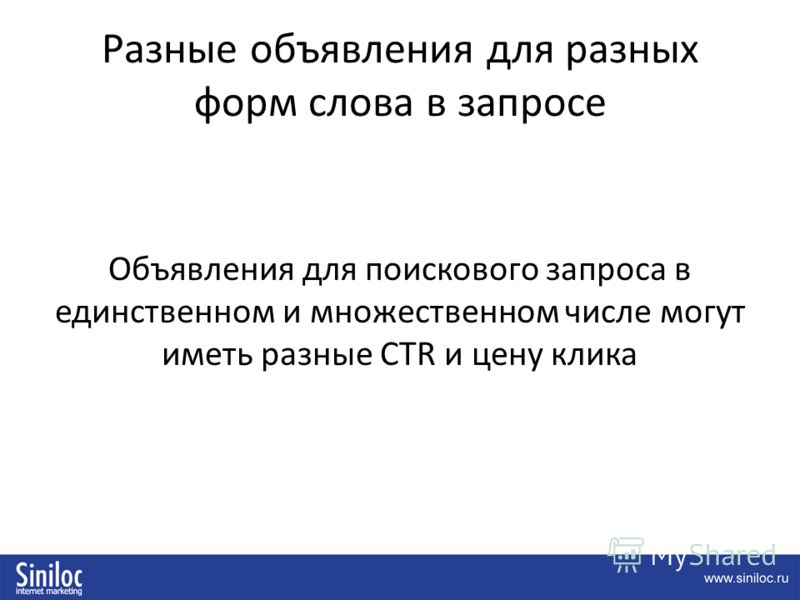 Разные объявления для разных форм слова в запросе

Объявления для поискового запроса в единственном и множественном числе могут иметь разные CTR и цену клика

Siniloc
internet marketing

MyShared

www.siniloc.ru